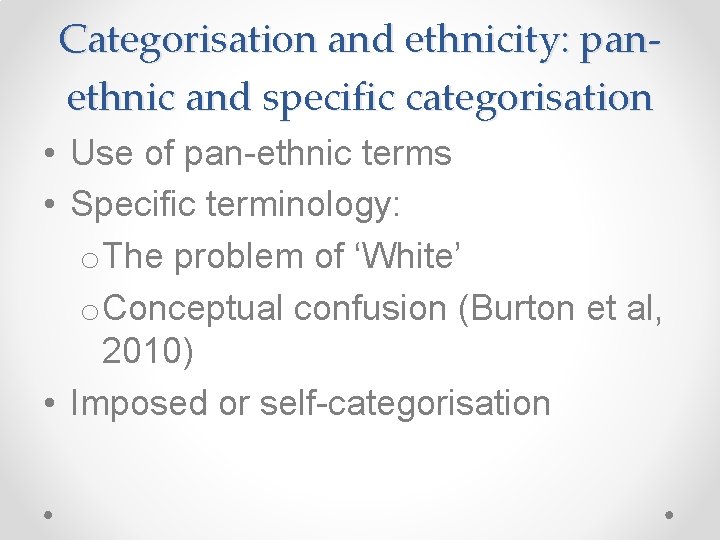 Categorisation and ethnicity: pan-ethnic and specific categorisation

• Use of pan-ethnic terms
• Specific terminology:
o The problem of ‘White’
o Conceptual confusion (Burton et al, 2010)
• Imposed or self-categorisation